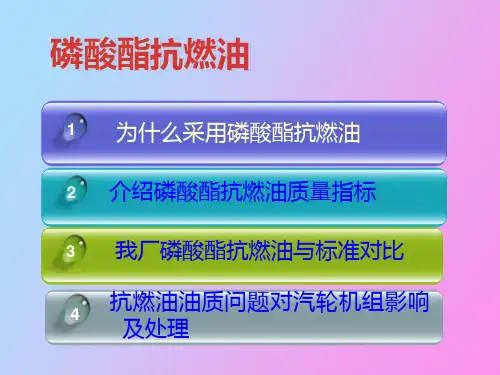 磷酸酯抗燃油

1 为什么采用磷酸酯抗燃油

2 介绍磷酸酯抗燃油质量指标

3 我厂磷酸酯抗燃油与标准对比

4 抗燃油油质问题对汽轮机组影响及处理